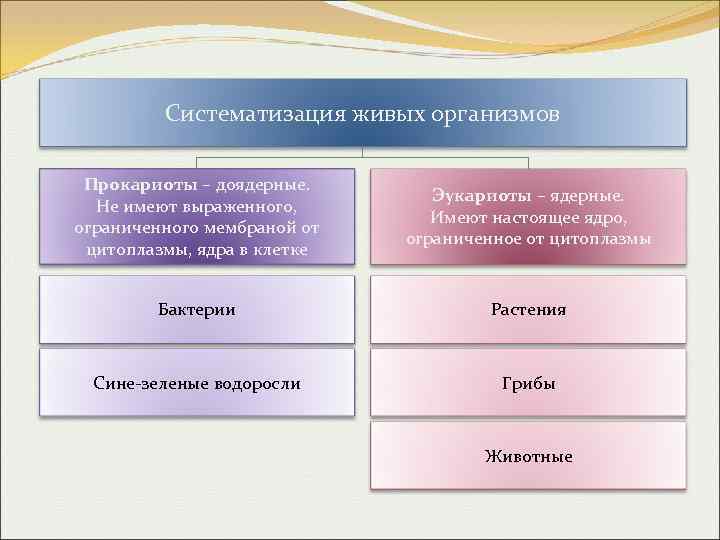 Систематизация живых организмов

Прокариоты – доядерные. Не имеют выраженного, ограниченного мембраной от цитоплазмы, ядра в клетке

Бактерии

Сине-зеленые водоросли

Эукариоты – ядерные. Имеют настоящее ядро, ограниченное от цитоплазмы

Растения

Грибы

Животные